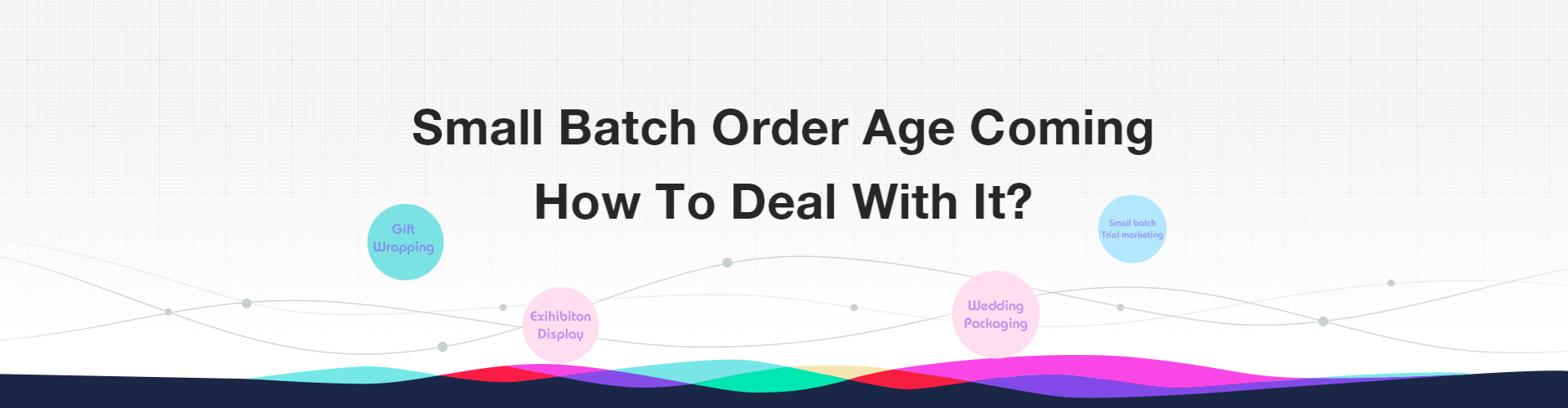 Small Batch Order Age Coming

How To Deal With It?

Gift Wrapping

Small batch Trial marketing

Exihibiton Display

Wedding Packaging